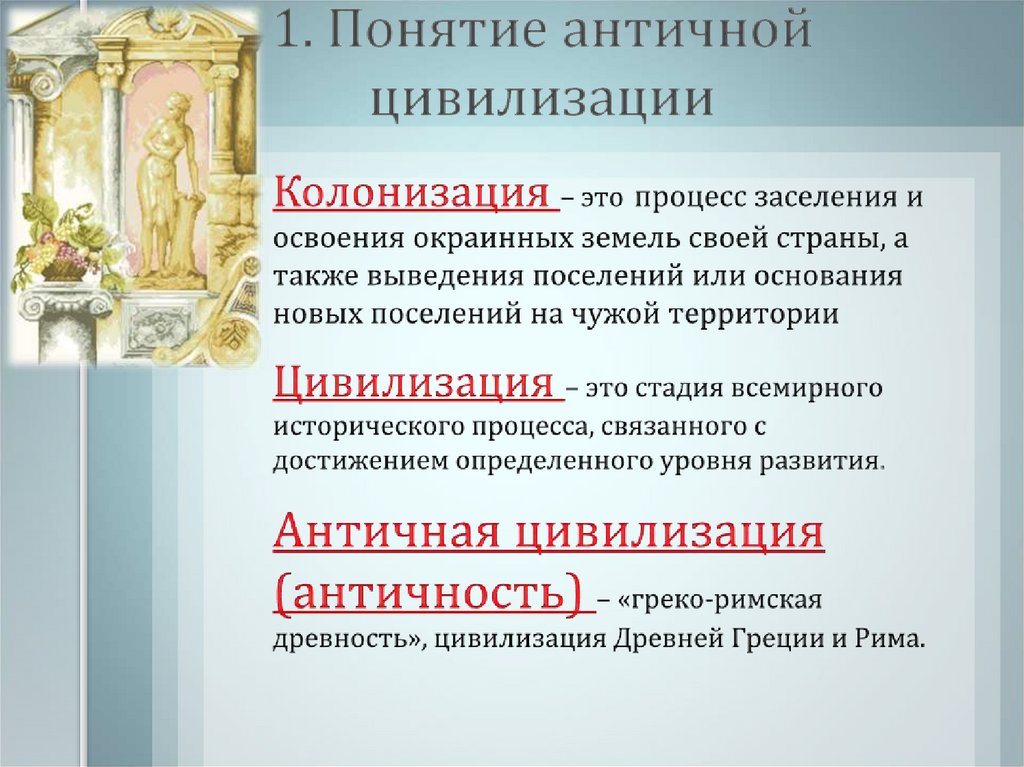 1. Понятие античной цивилизации

Колонизация – это процесс заселения и освоения окраинных земель своей страны, а также выведения поселений или основания новых поселений на чужой территории

Цивилизация – это стадия всемирного исторического процесса, связанного с достижением определенного уровня развития.

Античная цивилизация (античность) – «греко-римская древность», цивилизация Древней Греции и Рима.